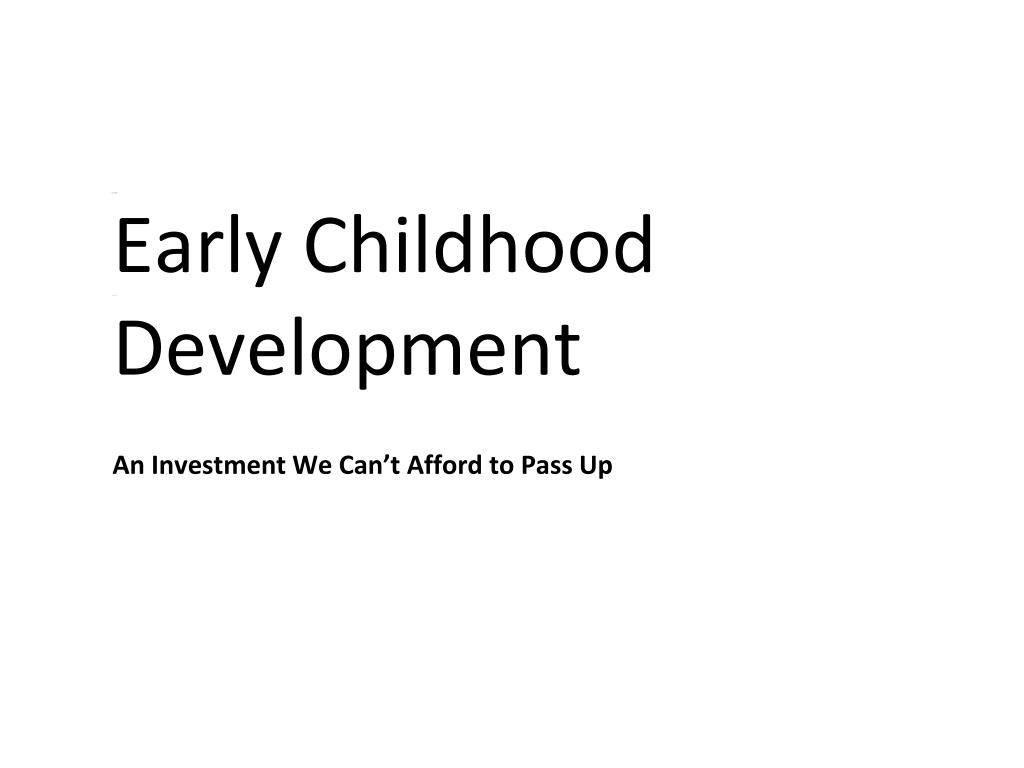 Early Childhood Development

An Investment We Can’t Afford to Pass Up